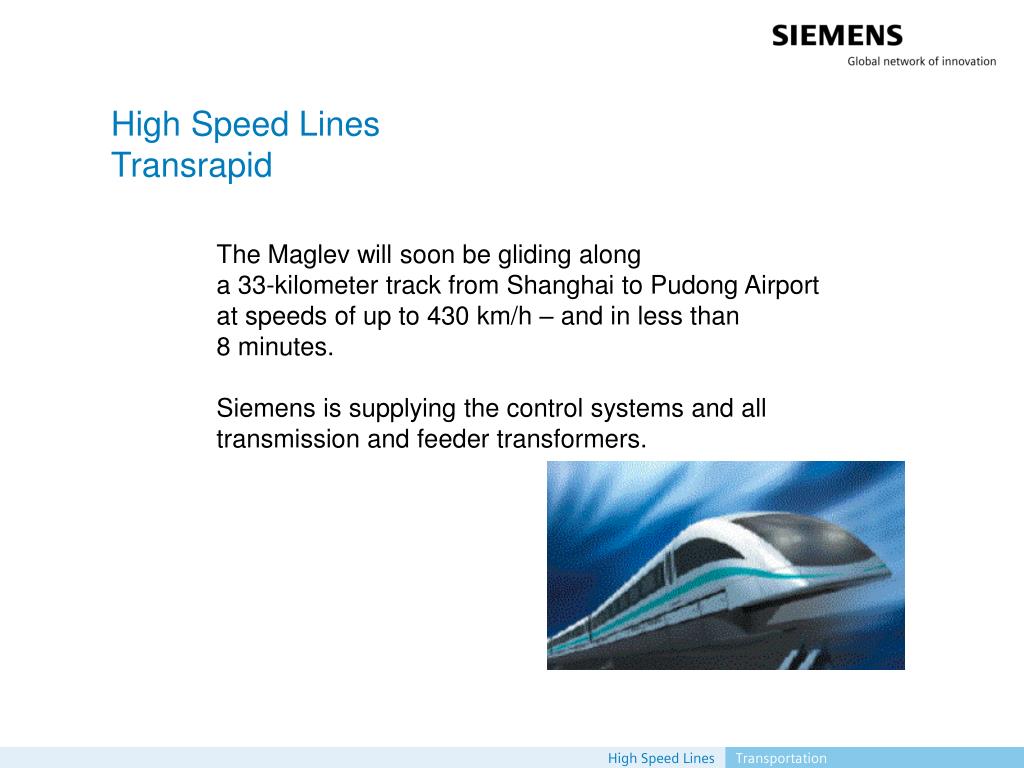 SIEMENS
Global network of innovation

High Speed Lines
Transrapid

The Maglev will soon be gliding along a 33-kilometer track from Shanghai to Pudong Airport at speeds of up to 430 km/h – and in less than 8 minutes.

Siemens is supplying the control systems and all transmission and feeder transformers.

High Speed Lines Transportation